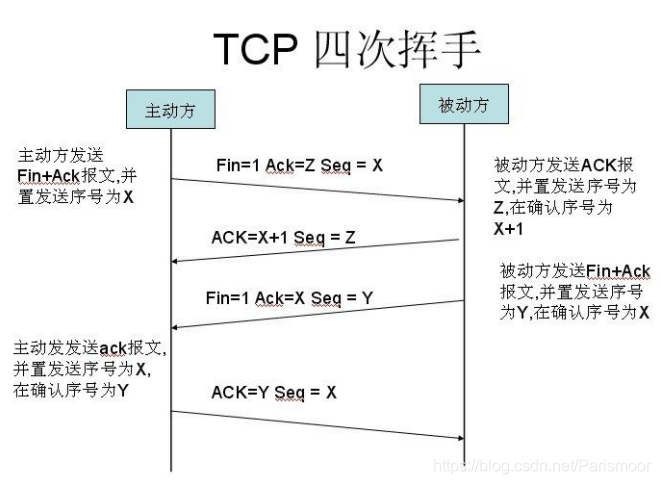 TCP 四次挥手

主动方

被动方

主动方发送 Fin+Ack报文,并置发送序号为X

Fin=1 Ack=Z Seq = X

被动方发送ACK报文,并置发送序号为Z,在确认序号为X+1

ACK=X+1 Seq = Z

被动方发送Fin+Ack报文,并置发送序号为Y,在确认序号为X

Fin=1 Ack=X Seq = Y

主动发发送ack报文,并置发送序号为X,在确认序号为Y

ACK=Y Seq = X

https://blog.csdn.net/Parismoor